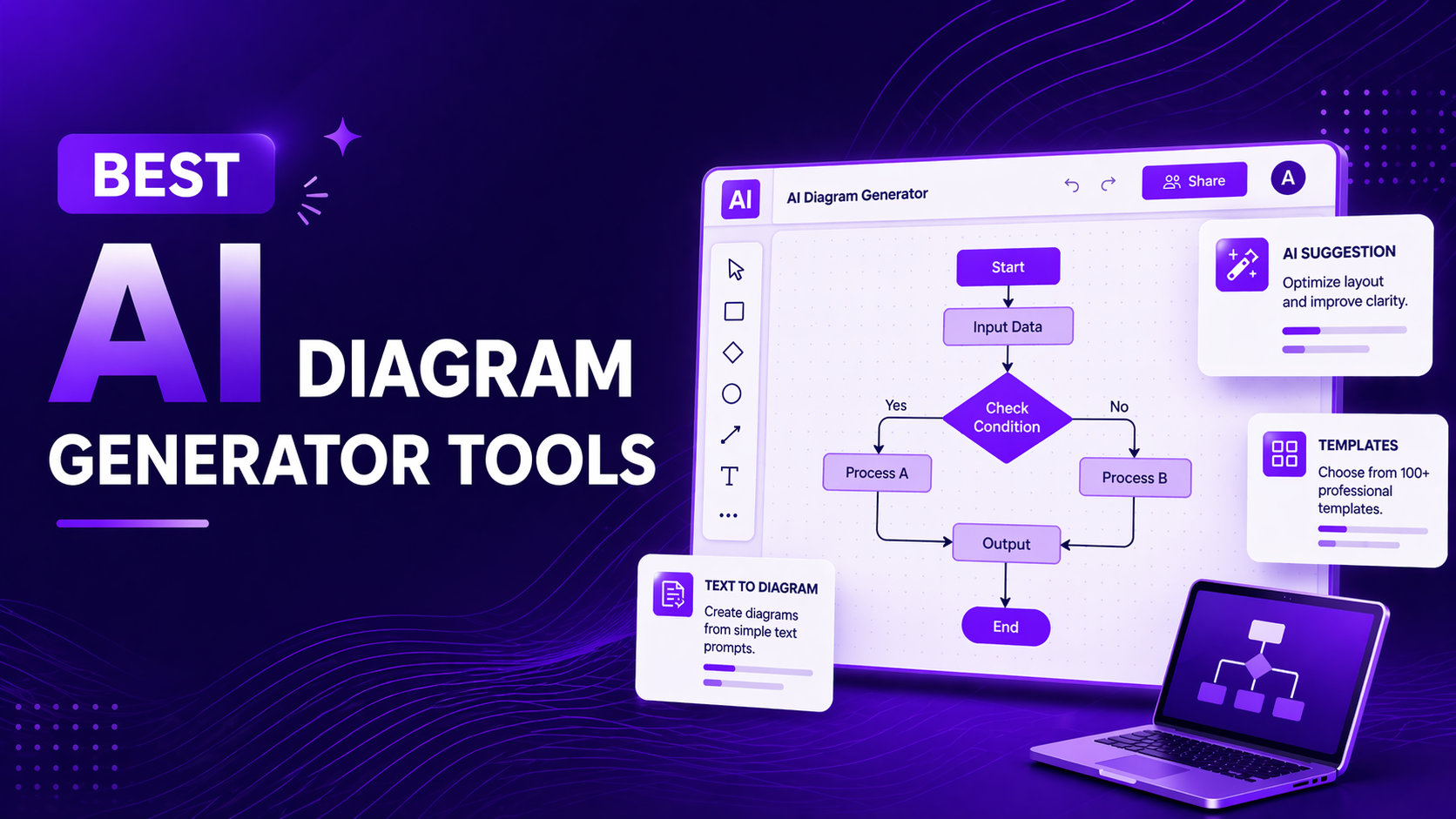 BEST
AI DIAGRAM
GENERATOR TOOLS

AI
AI Diagram Generator
Share
A

Start
Input Data
Check Condition
Yes
No
Process A
Process B
Output
End

AI SUGGESTION
Optimize layout and improve clarity.

TEMPLATES
Choose from 100+ professional templates.

TEXT TO DIAGRAM
Create diagrams from simple text prompts.